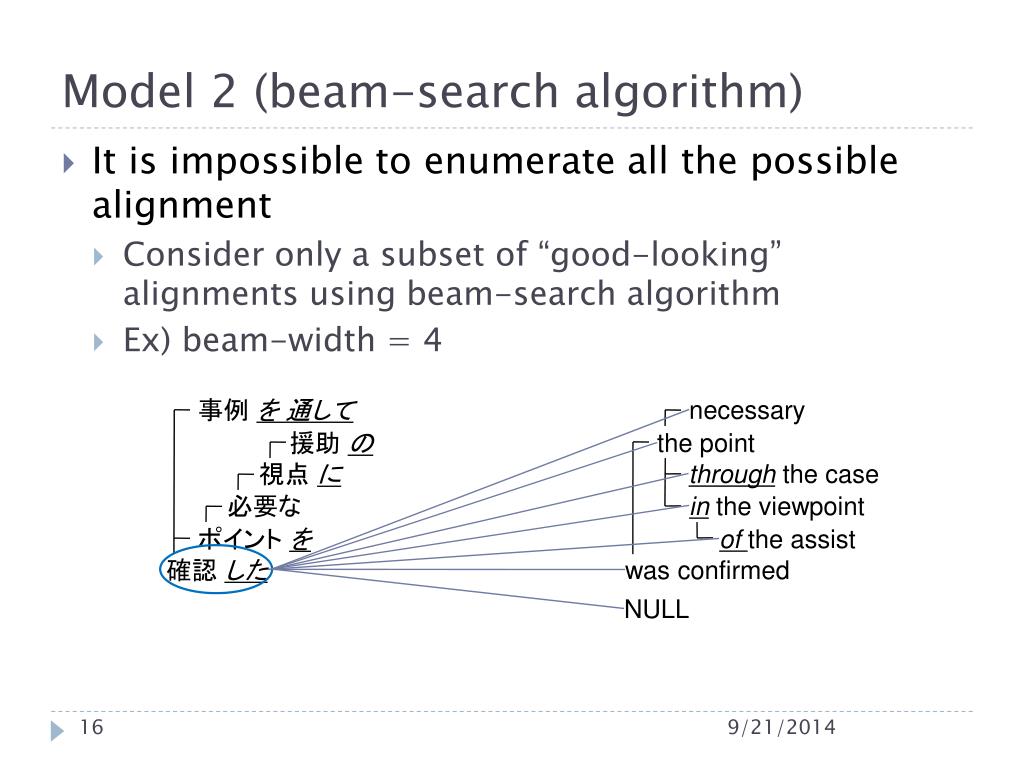 Model 2 (beam-search algorithm)

It is impossible to enumerate all the possible alignment

Consider only a subset of “good-looking” alignments using beam-search algorithm

Ex) beam-width = 4

事例 を 通して
援助 の
視点 に
必要な
ポイント を
確認 した

necessary
the point
through the case
in the viewpoint
of the assist
was confirmed
NULL

16

9/21/2014